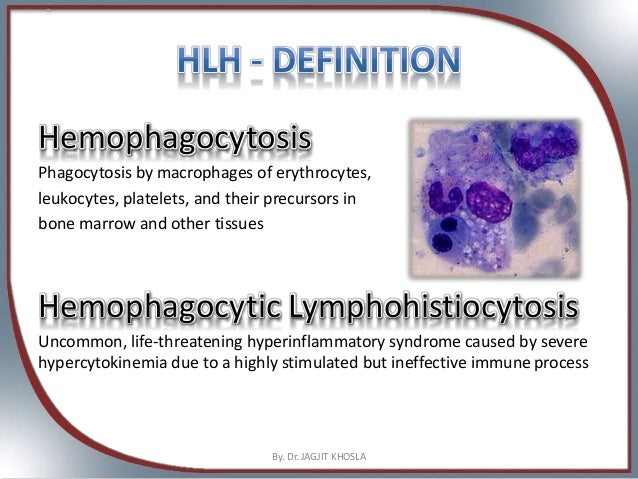 HLH - DEFINITION

Hemophagocytosis

Phagocytosis by macrophages of erythrocytes, leukocytes, platelets, and their precursors in bone marrow and other tissues

Hemophagocytic Lymphohistiocytosis

Uncommon, life-threatening hyperinflammatory syndrome caused by severe hypercytokinemia due to a highly stimulated but ineffective immune process

By. Dr. JAGJIT KHOSLA